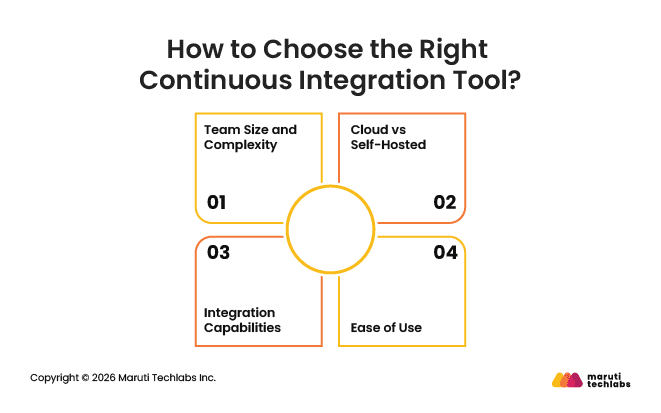 How to Choose the Right Continuous Integration Tool?

Team Size and Complexity

01

Cloud vs Self-Hosted

02

03

Integration Capabilities

04

Ease of Use

Copyright © 2026 Maruti Techlabs Inc.

maruti techlabs